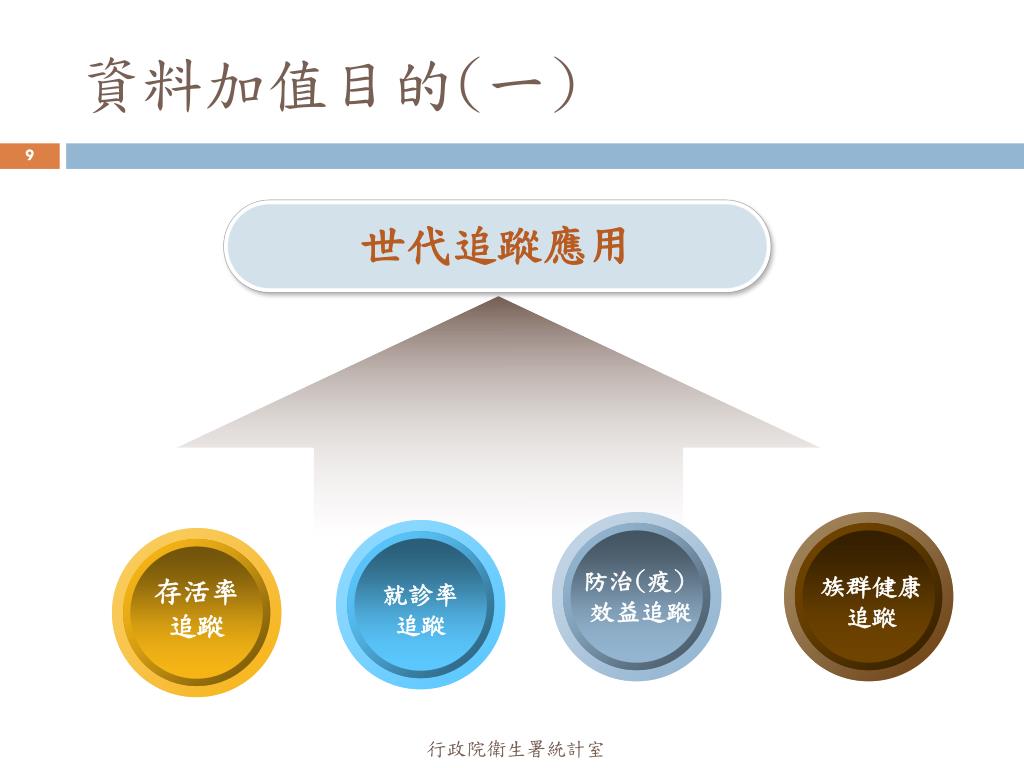 資料加值目的(一)

9

世代追蹤應用

存活率追蹤

就診率追蹤

防治(疫)效益追蹤

族群健康追蹤

行政院衛生署統計室